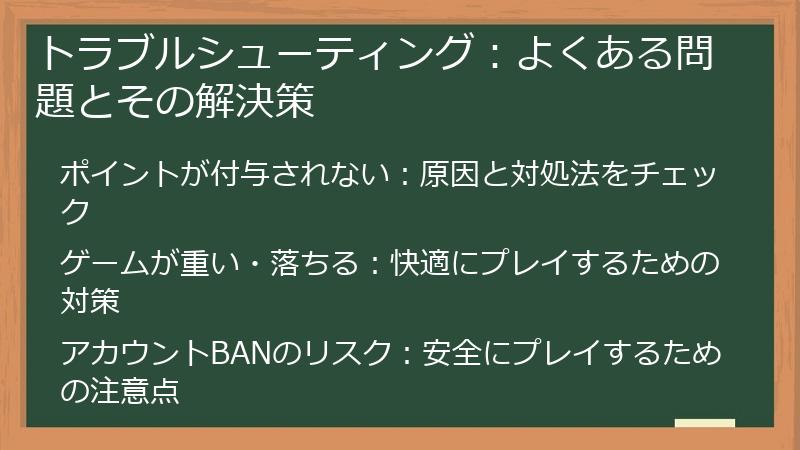 トラブルシューティング：よくある問題とその解決策

ポイントが付与されない：原因と対処法をチェック

ゲームが重い・落ちる：快適にプレイするための対策

アカウントBANのリスク：安全にプレイするための注意点